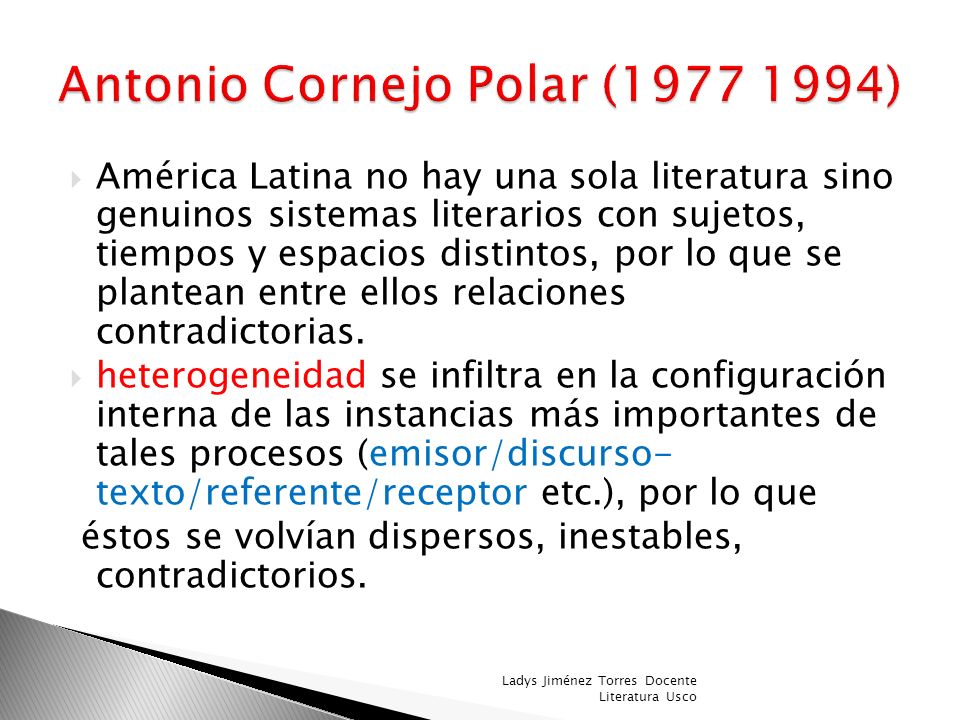 Antonio Cornejo Polar (1977 1994)

América Latina no hay una sola literatura sino genuinos sistemas literarios con sujetos, tiempos y espacios distintos, por lo que se plantean entre ellos relaciones contradictorias.

heterogeneidad se infiltra en la configuración interna de las instancias más importantes de tales procesos (emisor/discurso-texto/referente/receptor etc.), por lo que éstos se volvían dispersos, inestables, contradictorios.

Ladys Jiménez Torres Docente Literatura Usco